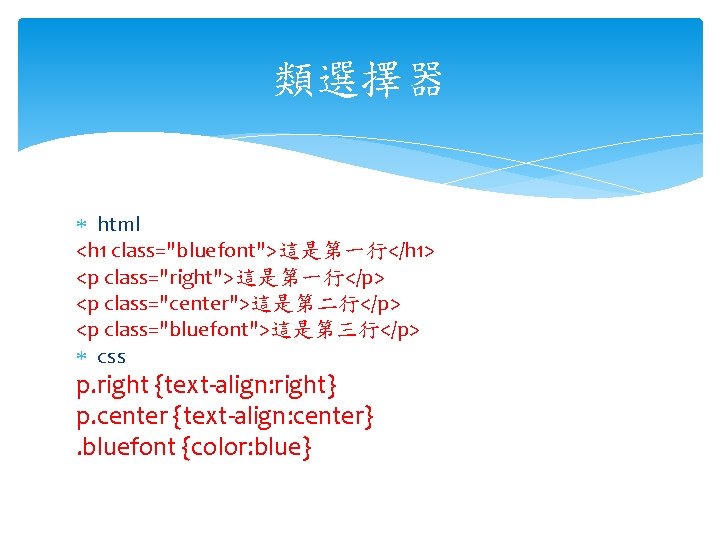 類選擇器

* html
<h1 class="bluefont">這是第一行</h1>
<p class="right">這是第一行</p>
<p class="center">這是第二行</p>
<p class="bluefont">這是第三行</p>
* css
p.right {text-align:right}
p.center {text-align:center}
.bluefont {color:blue}